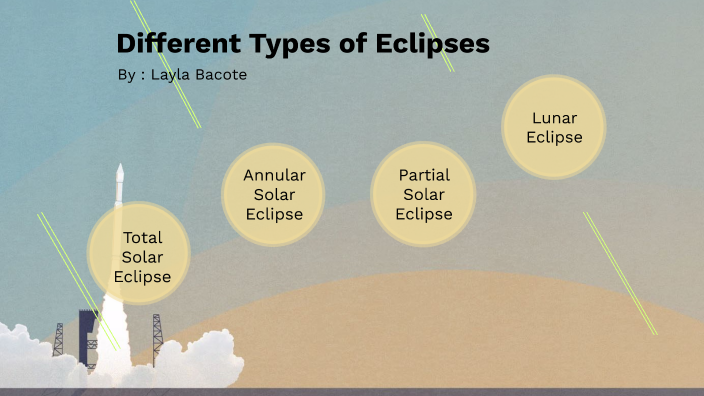 Different Types of Eclipses

By : Layla Bacote

Total Solar Eclipse

Annular Solar Eclipse

Partial Solar Eclipse

Lunar Eclipse